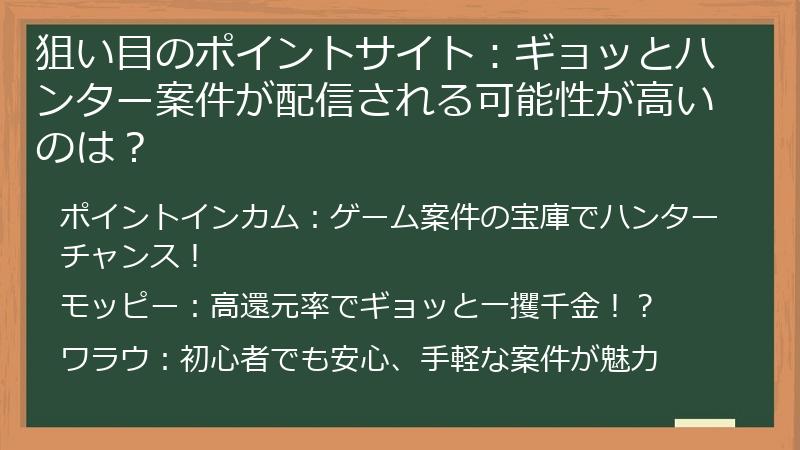 狙い目のポイントサイト：ギョッとハンター案件が配信される可能性が高いのは？

ポイントインカム：ゲーム案件の宝庫でハンターチャンス！

モッピー：高還元率でギョッと一攫千金！？

ワラウ：初心者でも安心、手軽な案件が魅力